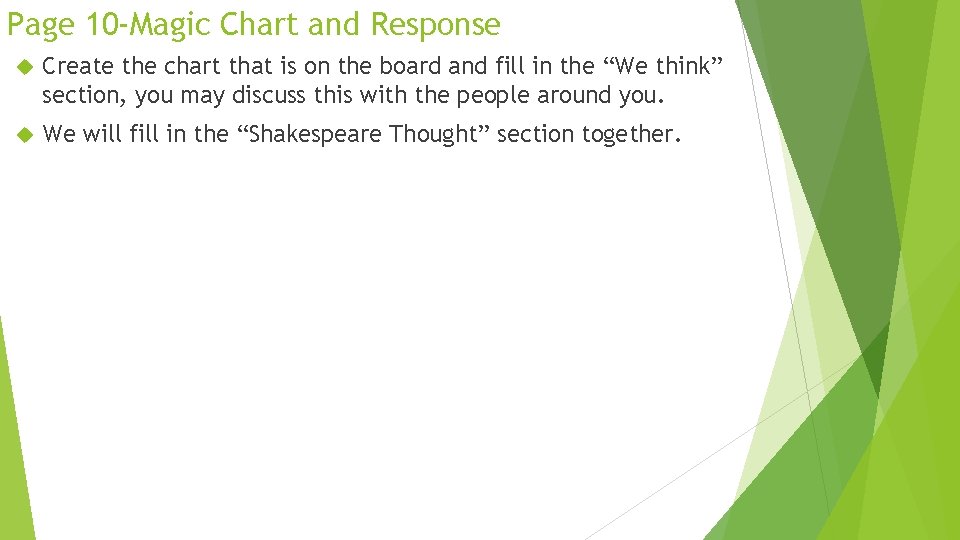 Page 10-Magic Chart and Response

Create the chart that is on the board and fill in the “We think” section, you may discuss this with the people around you.

We will fill in the “Shakespeare Thought” section together.